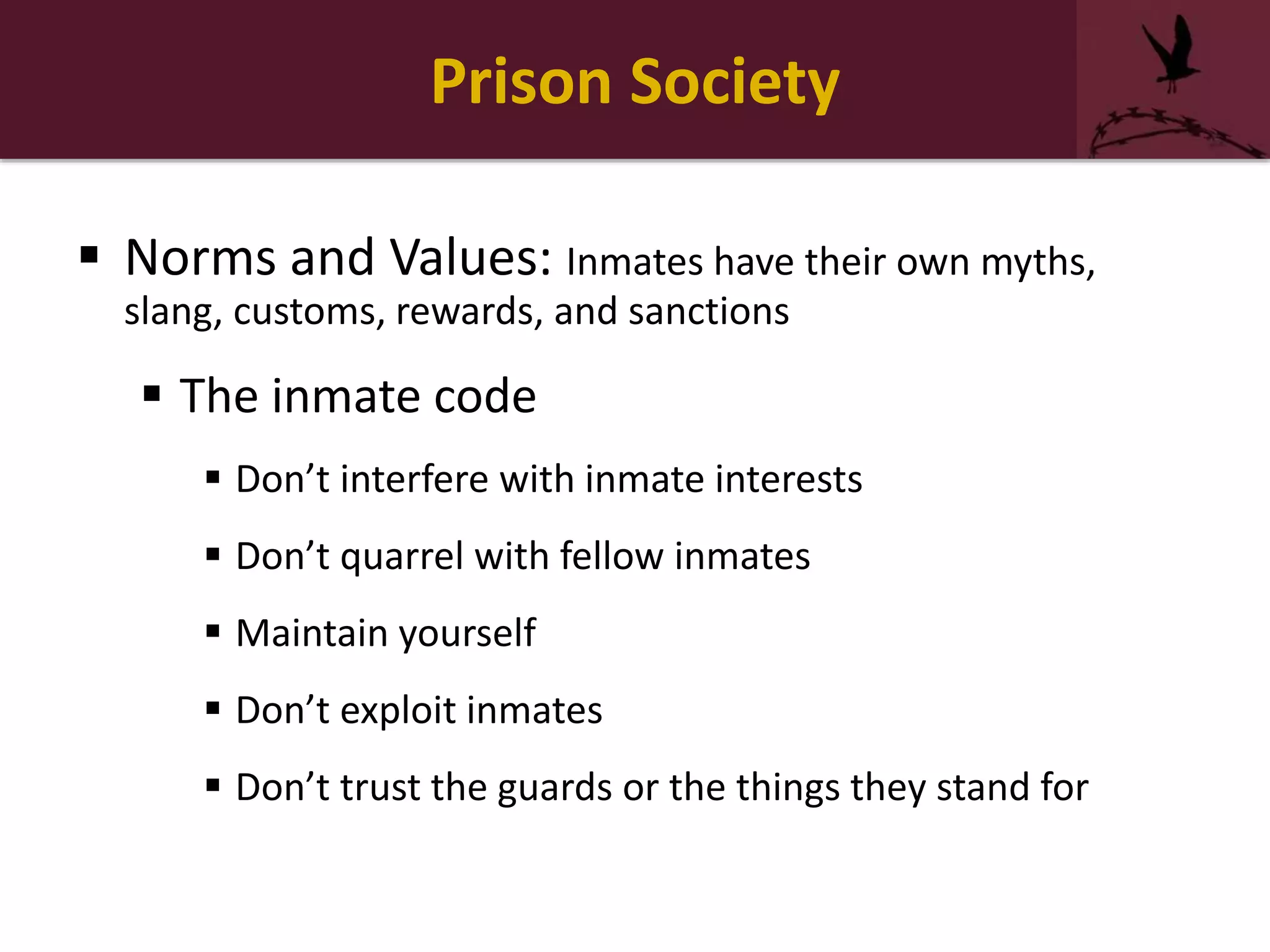 Prison Society

▪ Norms and Values: Inmates have their own myths, slang, customs, rewards, and sanctions

▪ The inmate code

▪ Don’t interfere with inmate interests

▪ Don’t quarrel with fellow inmates

▪ Maintain yourself

▪ Don’t exploit inmates

▪ Don’t trust the guards or the things they stand for